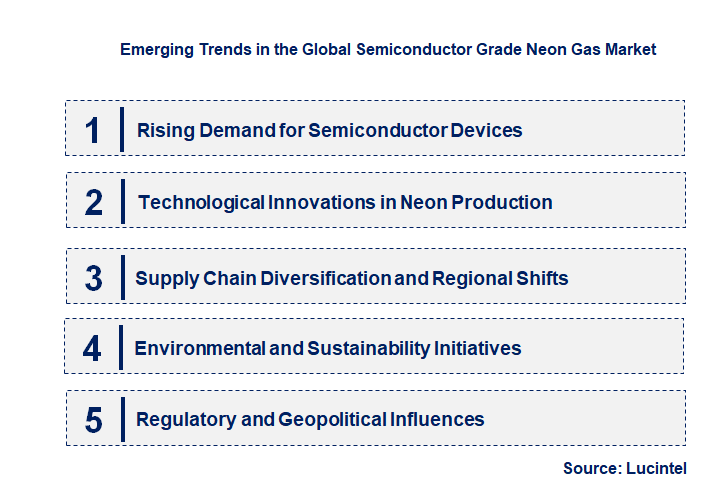 Emerging Trends in the Global Semiconductor Grade Neon Gas Market

1 Rising Demand for Semiconductor Devices

2 Technological Innovations in Neon Production

3 Supply Chain Diversification and Regional Shifts

4 Environmental and Sustainability Initiatives

5 Regulatory and Geopolitical Influences

Source: Lucintel